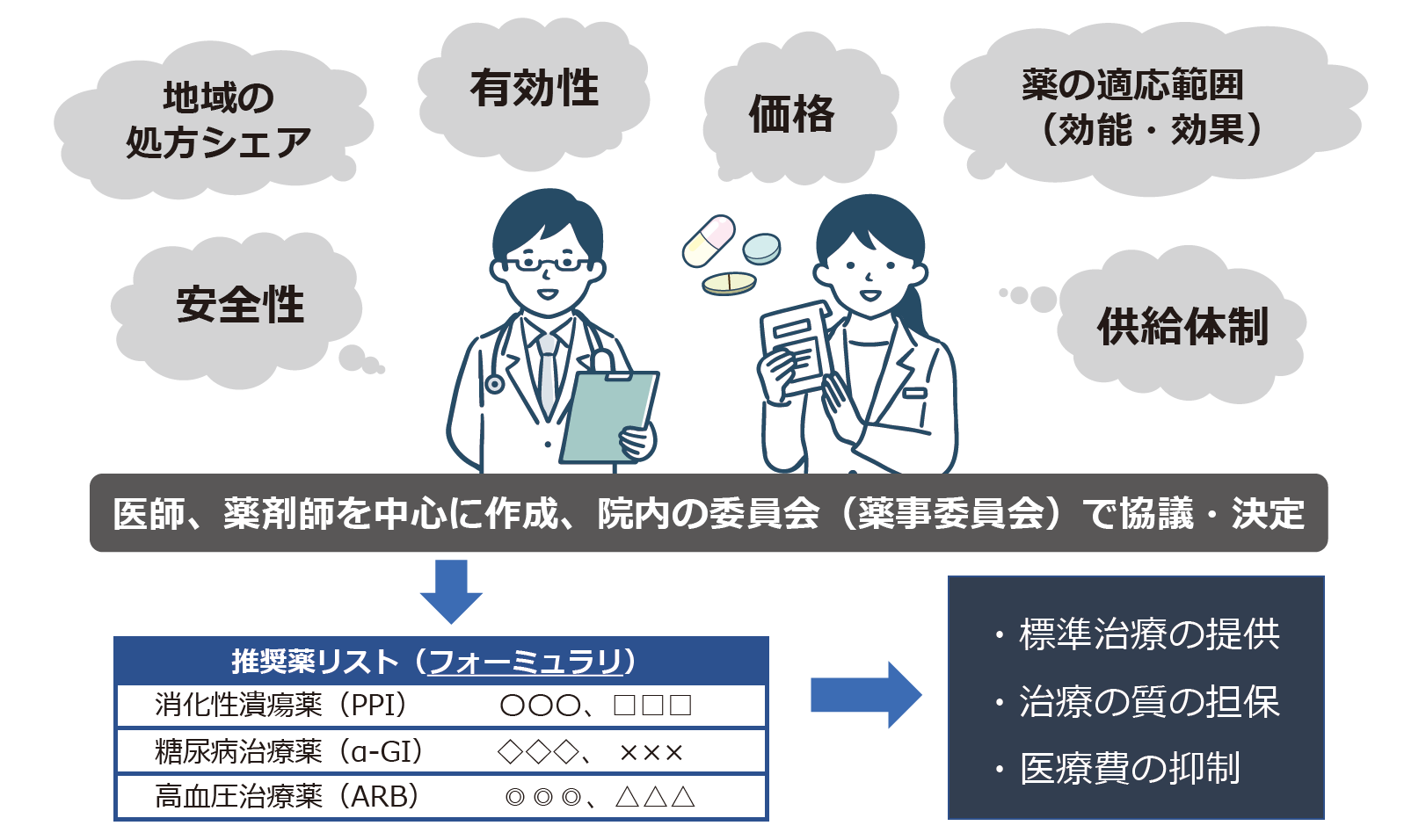 地域の処方シェア

有効性

価格

薬の適応範囲（効能・効果）

安全性

供給体制

医師、薬剤師を中心に作成、院内の委員会（薬事委員会）で協議・決定

| 推奨薬リスト（フォーミュラリ） | |
|---|---|
| 消化性潰瘍薬（PPI） | ○○○、□□□ |
| 糖尿病治療薬（α-GI） | ◇◇◇、××× |
| 高血圧治療薬（ARB） | ◎◎◎、△△△ |

・標準治療の提供
・治療の質の担保
・医療費の抑制